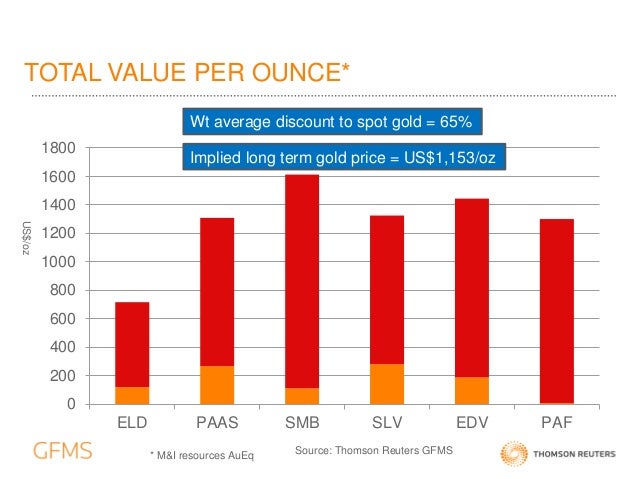 TOTAL VALUE PER OUNCE*

Wt average discount to spot gold = 65%

Implied long term gold price = US$1,153/oz

US$/oz

1800
1600
1400
1200
1000
800
600
400
200
0

ELD PAAS SMB SLV EDV PAF

GFMS

* M&I resources AuEq

Source: Thomson Reuters GFMS

THOMSON REUTERS